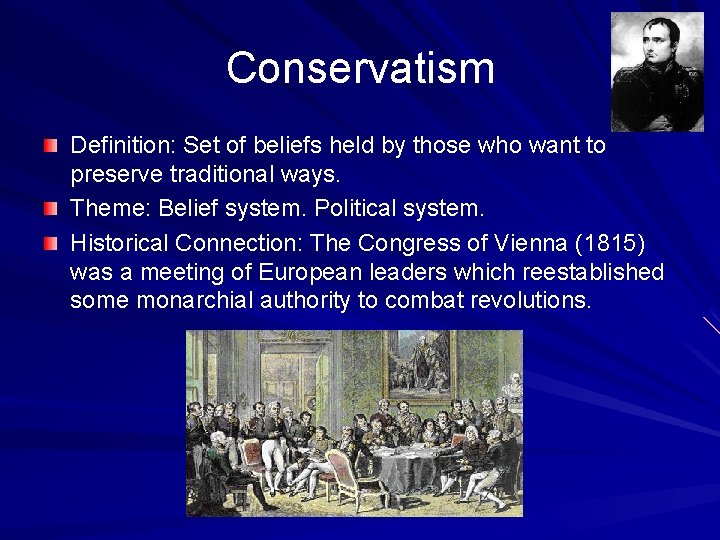 Conservatism

Definition: Set of beliefs held by those who want to preserve traditional ways.

Theme: Belief system. Political system.

Historical Connection: The Congress of Vienna (1815) was a meeting of European leaders which reestablished some monarchial authority to combat revolutions.